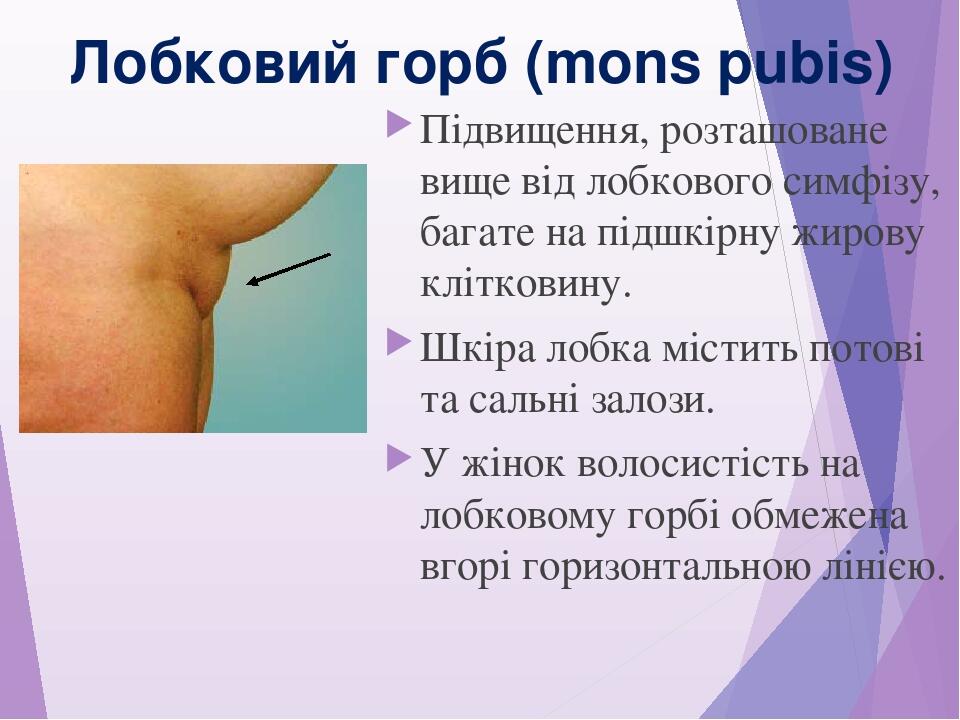 Лобковий горб (mons pubis)

Підвищення, розташоване вище від лобкового симфізу, багате на підшкірну жирову клітковину.

Шкіра лобка містить потові та сальні залози.

У жінок волосистість на лобковому горбі обмежена вгорі горизонтальною лінією.